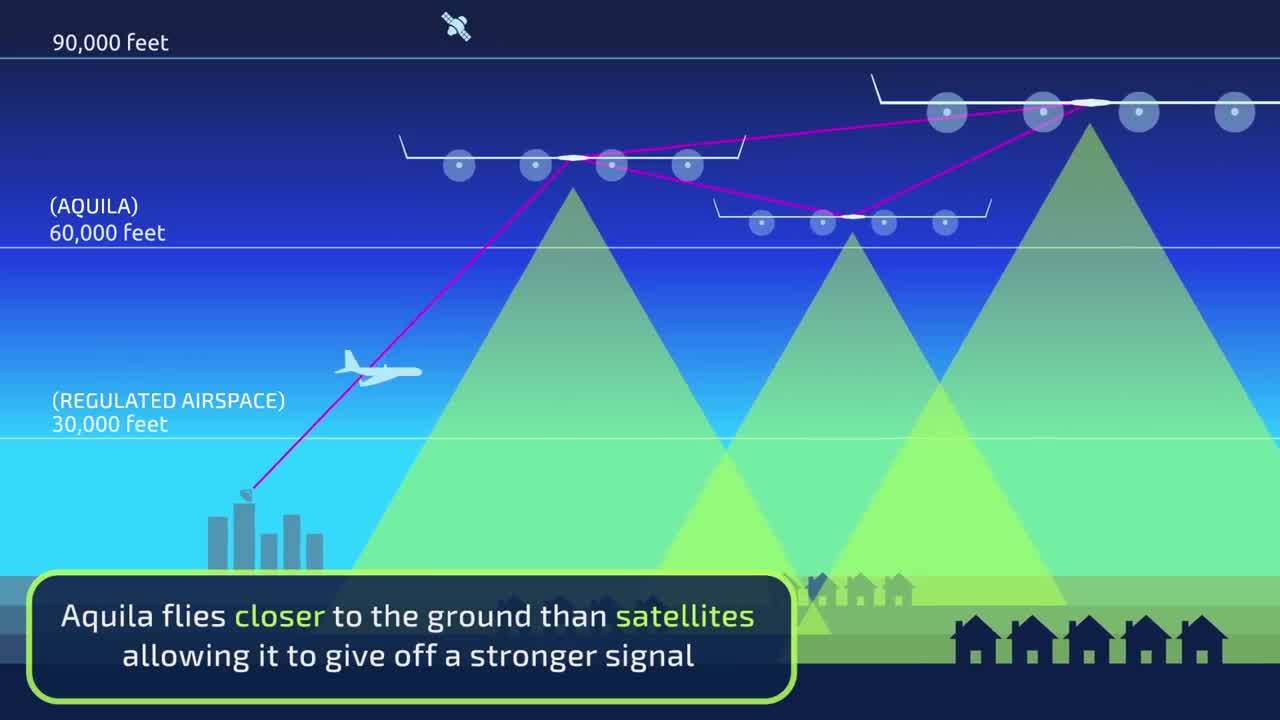 90,000 feet

(AQUILA)
60,000 feet

(REGULATED AIRSPACE)
30,000 feet

Aquila flies closer to the ground than satellites allowing it to give off a stronger signal